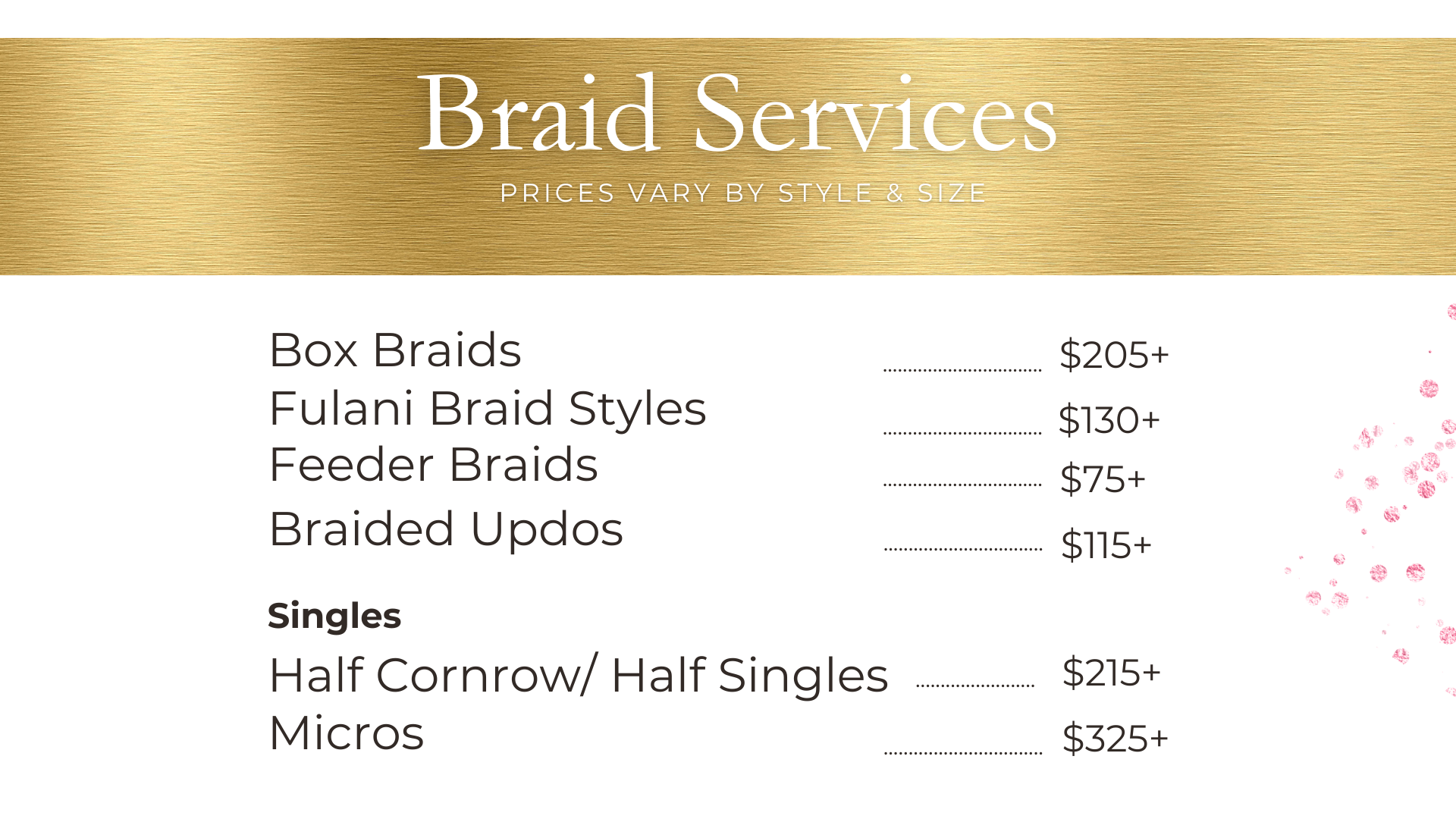 Braid Services

PRICES VARY BY STYLE & SIZE

Box Braids ................................ \$205+
Fulani Braid Styles ................................ \$130+
Feeder Braids ................................ \$75+
Braided Updos ................................ \$115+

Singles

Half Cornrow/ Half Singles ........................ \$215+
Micros ................................ \$325+